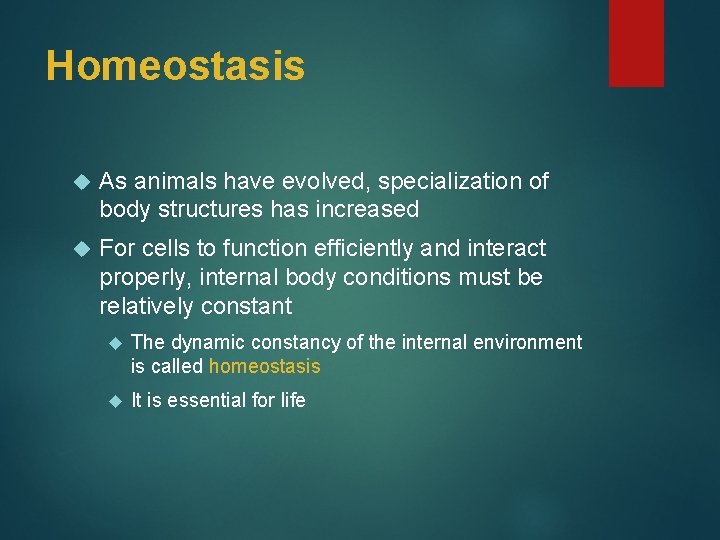 Homeostasis

As animals have evolved, specialization of body structures has increased

For cells to function efficiently and interact properly, internal body conditions must be relatively constant

The dynamic constancy of the internal environment is called homeostasis

It is essential for life